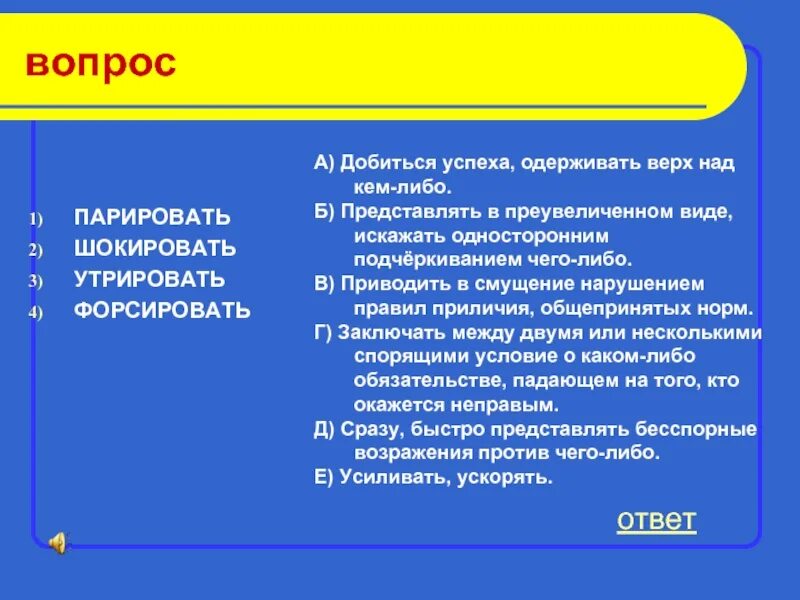 вопрос

1) ПАРИРОВАТЬ
2) ШОКИРОВАТЬ
3) УТРИРОВАТЬ
4) ФОРСИРОВАТЬ

А) Добиться успеха, одерживать верх над кем-либо.
Б) Представлять в преувеличенном виде, искажать односторонним подчёркиванием чего-либо.
В) Приводить в смущение нарушением правил приличия, общепринятых норм.
Г) Заключать между двумя или несколькими спорящими условие о каком-либо обязательстве, падающем на того, кто окажется неправым.
Д) Сразу, быстро представлять бесспорные возражения против чего-либо.
Е) Усиливать, ускорять.

ответ